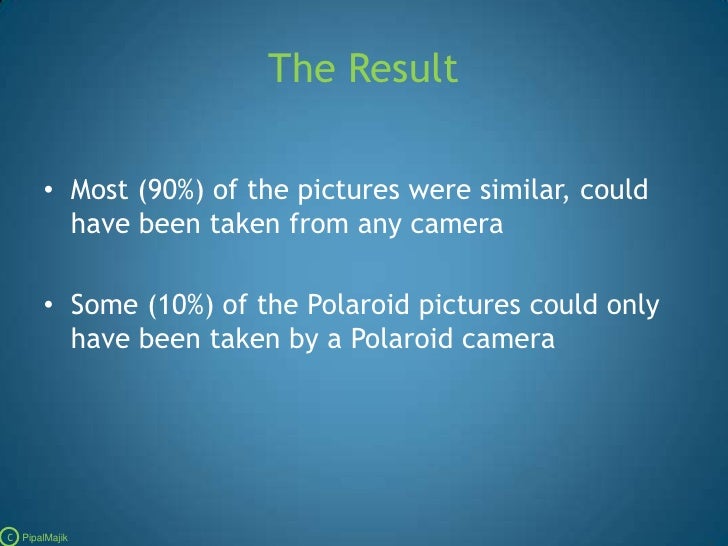 The Result

• Most (90%) of the pictures were similar, could have been taken from any camera

• Some (10%) of the Polaroid pictures could only have been taken by a Polaroid camera

C PipalMajik